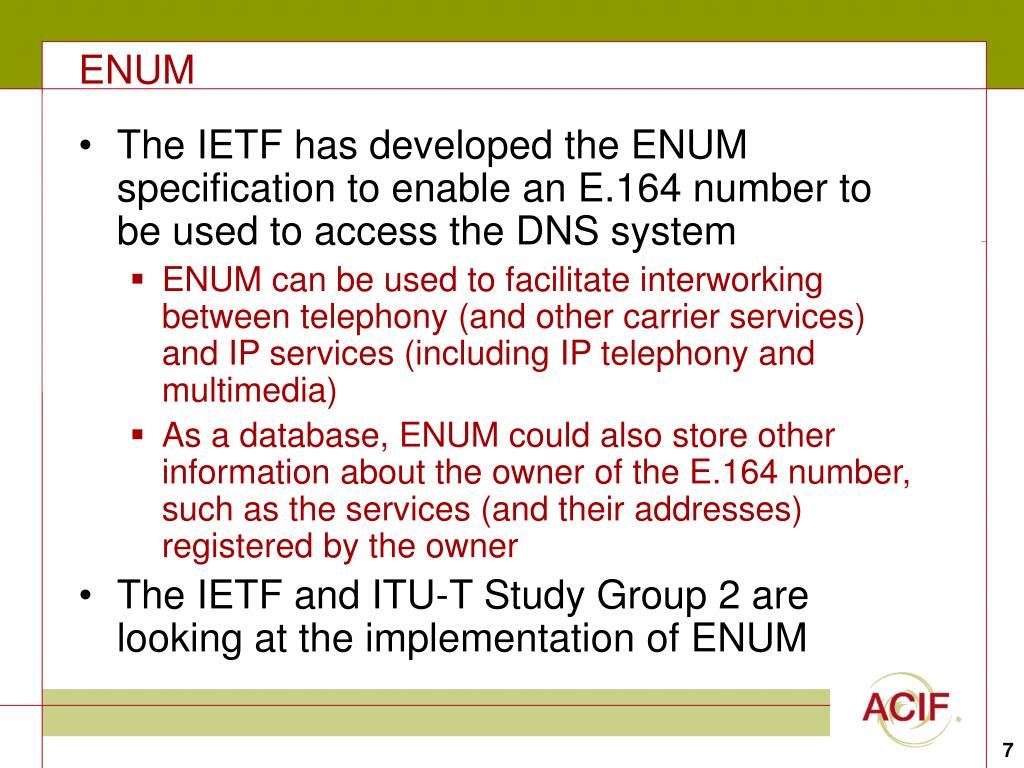 ENUM

• The IETF has developed the ENUM specification to enable an E.164 number to be used to access the DNS system
▪ ENUM can be used to facilitate interworking between telephony (and other carrier services) and IP services (including IP telephony and multimedia)
▪ As a database, ENUM could also store other information about the owner of the E.164 number, such as the services (and their addresses) registered by the owner
• The IETF and ITU-T Study Group 2 are looking at the implementation of ENUM

ACIF.

7